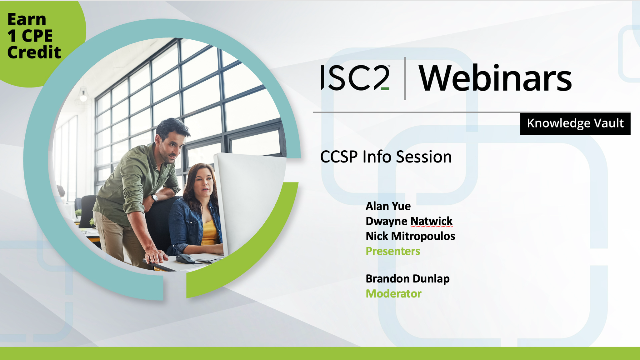 Earn
1 CPE
Credit

ISC2 | Webinars

Knowledge Vault

CCSP Info Session

Alan Yue
Dwayne Natwick
Nick Mitropoulos
Presenters

Brandon Dunlap
Moderator